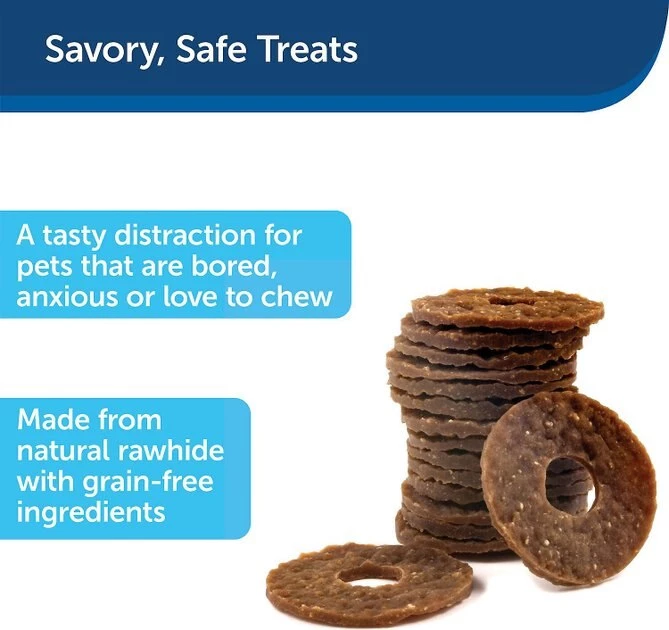 Savory, Safe Treats

A tasty distraction for pets that are bored, anxious or love to chew

Made from natural rawhide with grain-free ingredients